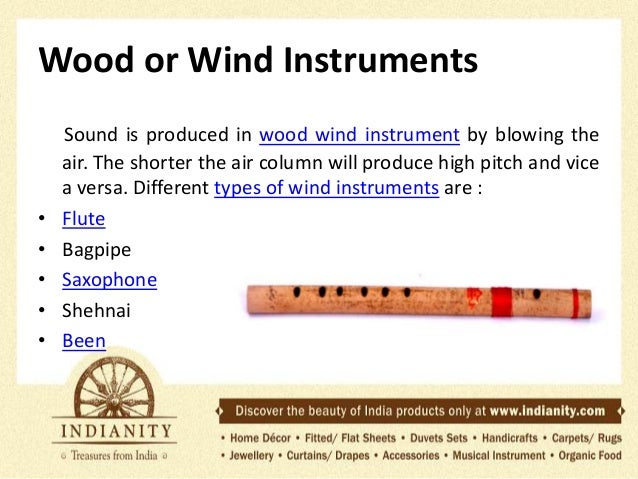 Wood or Wind Instruments

Sound is produced in wood wind instrument by blowing the air. The shorter the air column will produce high pitch and vice a versa. Different types of wind instruments are :

• Flute
• Bagpipe
• Saxophone
• Shehnai
• Been

INDIANITY
Treasures from India

Discover the beauty of India products only at www.indianity.com

• Home Décor • Fitted/ Flat Sheets • Duvets Sets • Handicrafts • Carpets/ Rugs
• Jewellery • Curtains/ Drapes • Accessories • Musical Instrument • Organic Food